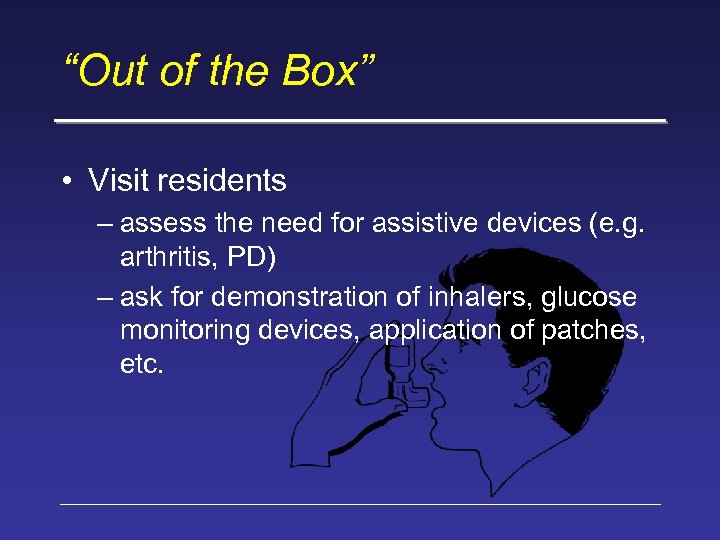 “Out of the Box”

• Visit residents
– assess the need for assistive devices (e.g. arthritis, PD)
– ask for demonstration of inhalers, glucose monitoring devices, application of patches, etc.